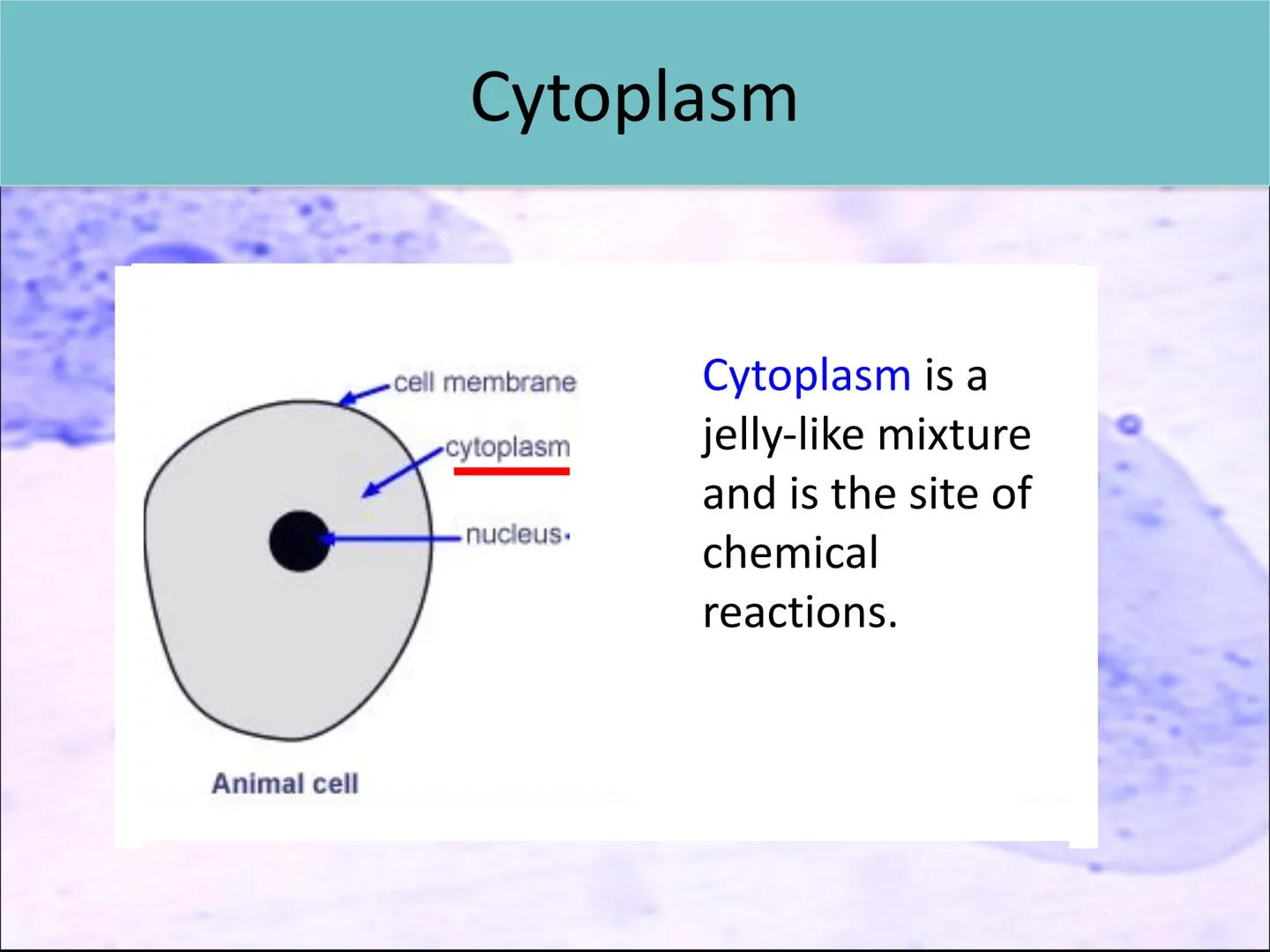 Cytoplasm

cell membrane
cytoplasm
nucleus

Animal cell

Cytoplasm is a jelly-like mixture and is the site of chemical reactions.